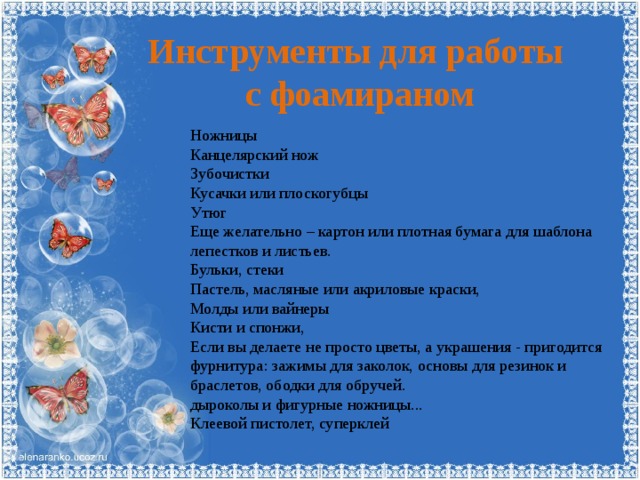 Инструменты для работы с фоамираном

Ножницы
Канцелярский нож
Зубочистки
Кусачки или плоскогубцы
Утюг
Еще желательно – картон или плотная бумага для шаблона лепестков и листьев.
Бульки, стеки
Пастель, масляные или акриловые краски,
Молды или вайнеры
Кисти и спонжи,
Если вы делаете не просто цветы, а украшения - пригодится фурнитура: зажимы для заколок, основы для резинок и браслетов, ободки для обручей.
дыроколы и фигурные ножницы...
Клеевой пистолет, суперклей

elenaranko.ucoz.ru